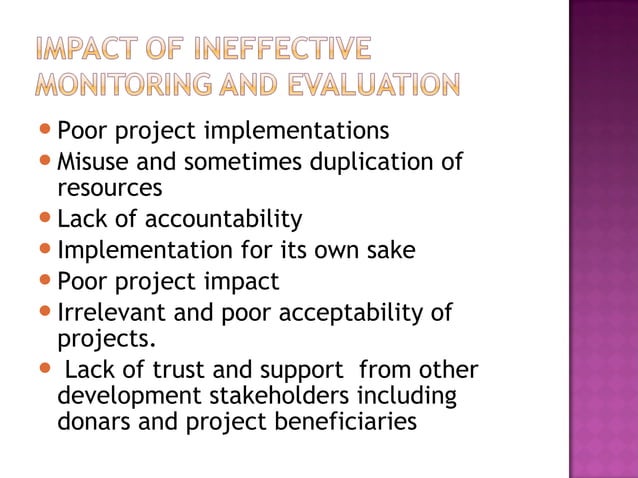 IMPACT OF INEFFECTIVE MONITORING AND EVALUATION

- Poor project implementations
- Misuse and sometimes duplication of resources
- Lack of accountability
- Implementation for its own sake
- Poor project impact
- Irrelevant and poor acceptability of projects.
- Lack of trust and support from other development stakeholders including donars and project beneficiaries